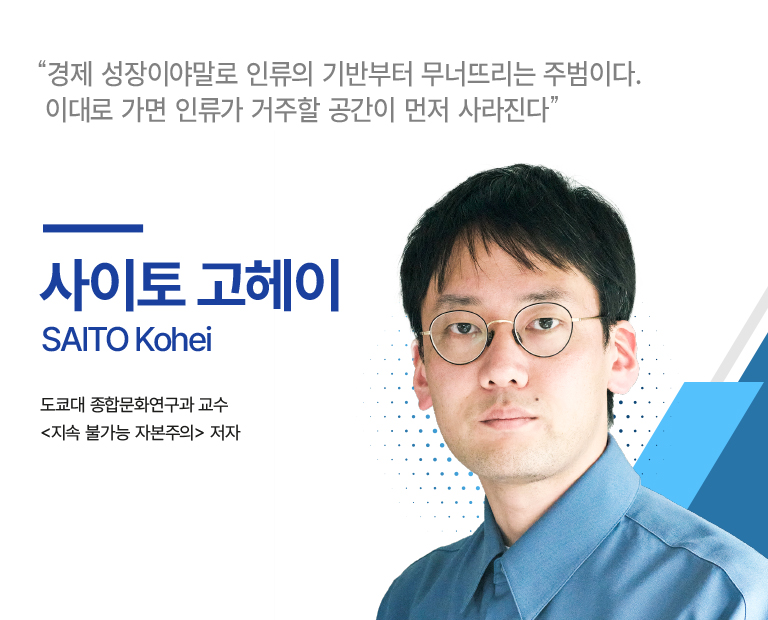 “경제 성장이야말로 인류의 기반부터 무너뜨리는 주범이다. 이대로 가면 인류가 거주할 공간이 먼저 사라진다”

사이토 고헤이

SAITO Kohei

도쿄대 종합문화연구과 교수
<지속 불가능 자본주의> 저자